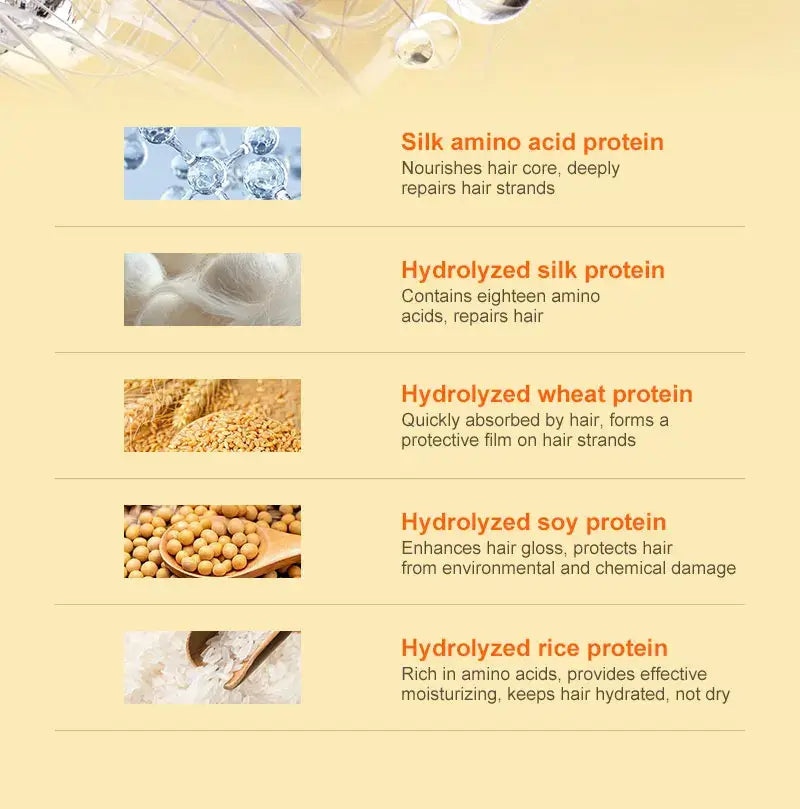 Silk amino acid protein
Nourishes hair core, deeply repairs hair strands

Hydrolyzed silk protein
Contains eighteen amino acids, repairs hair

Hydrolyzed wheat protein
Quickly absorbed by hair, forms a protective film on hair strands

Hydrolyzed soy protein
Enhances hair gloss, protects hair from environmental and chemical damage

Hydrolyzed rice protein
Rich in amino acids, provides effective moisturizing, keeps hair hydrated, not dry